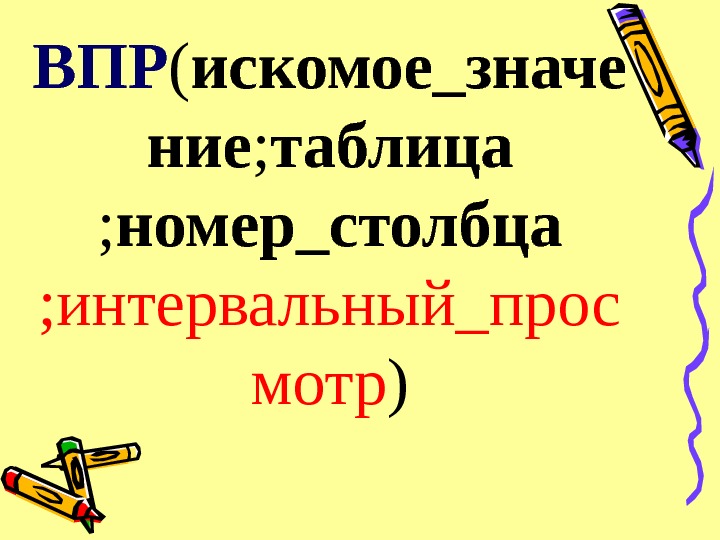 ВПР(искомое_значение;таблица;номер_столбца;интервальный_просмотр)